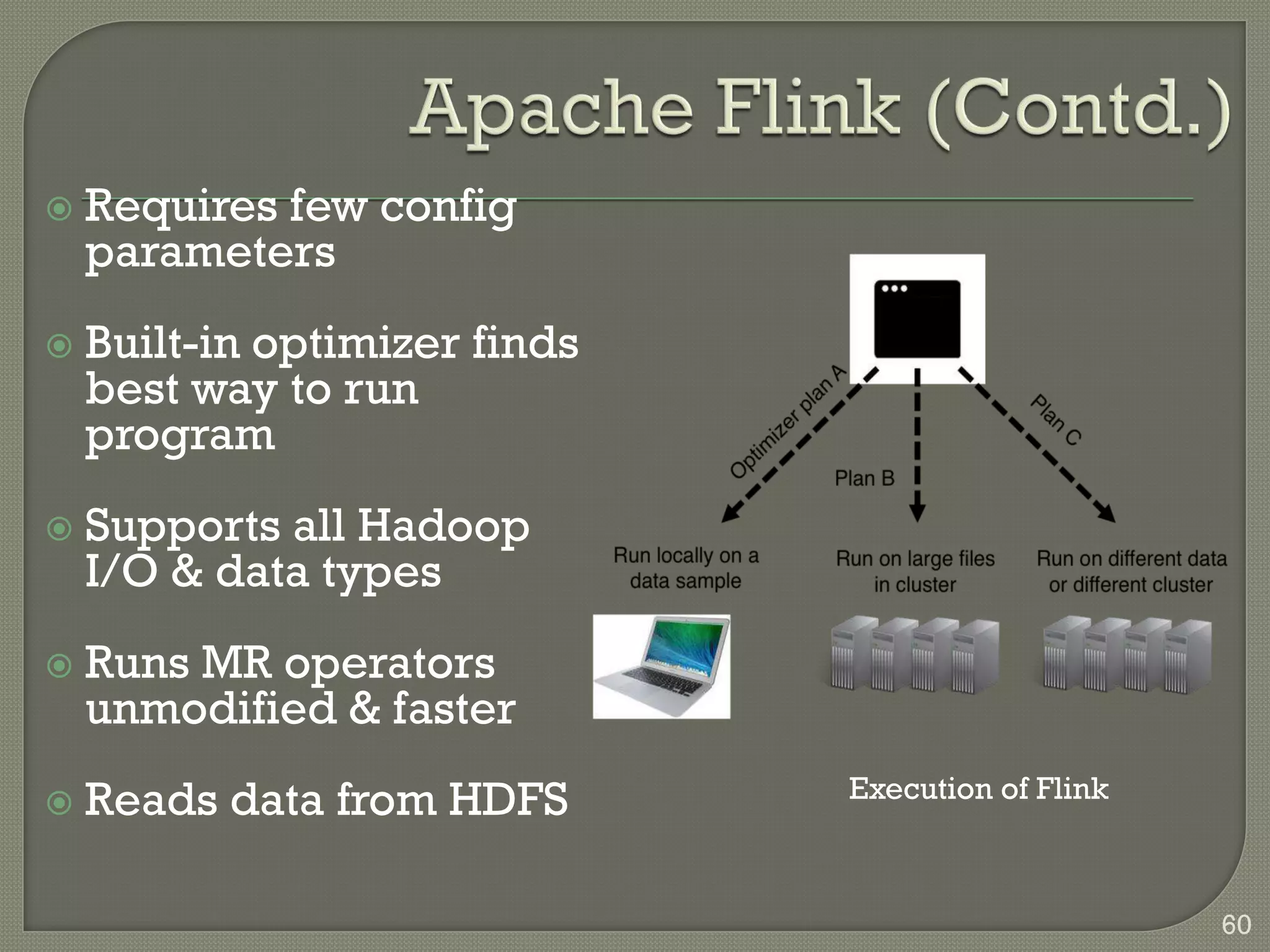 Apache Flink (Contd.)

Requires few config parameters

Built-in optimizer finds best way to run program

Supports all Hadoop I/O & data types

Runs MR operators unmodified & faster

Reads data from HDFS

Optimizer plan A

Plan B

Plan C

Run locally on a data sample

Run on large files in cluster

Run on different data or different cluster

Execution of Flink

60